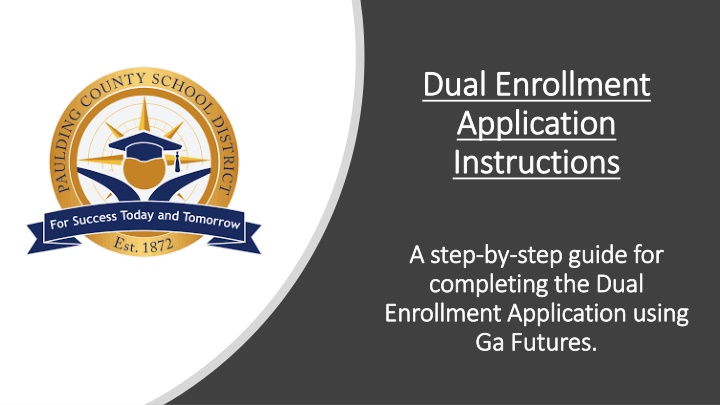 PAULDING COUNTY SCHOOL DISTRICT
For Success Today and Tomorrow
Est. 1872

Dual Enrollment Application Instructions

A step-by-step guide for completing the Dual Enrollment Application using Ga Futures.